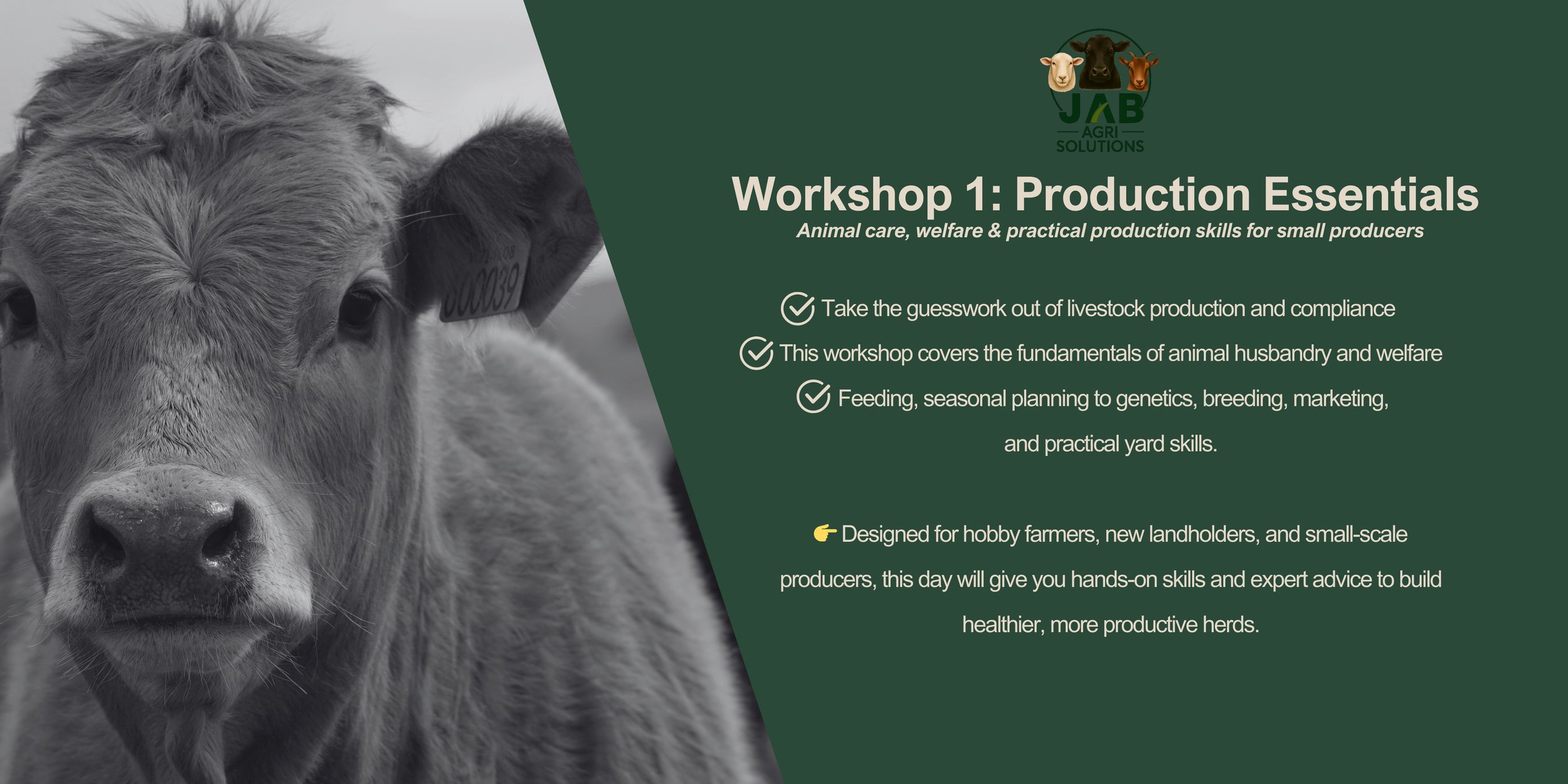 600039

JAB
AGRI
SOLUTIONS

Workshop 1: Production Essentials
Animal care, welfare & practical production skills for small producers

Take the guesswork out of livestock production and compliance
This workshop covers the fundamentals of animal husbandry and welfare
Feeding, seasonal planning to genetics, breeding, marketing, and practical yard skills.

👉 Designed for hobby farmers, new landholders, and small-scale producers, this day will give you hands-on skills and expert advice to build healthier, more productive herds.